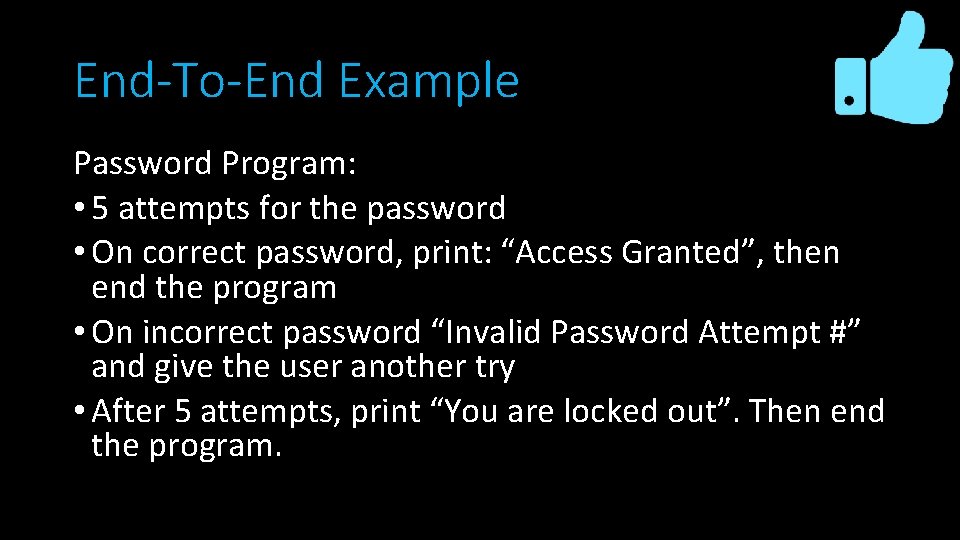 End-To-End Example

Password Program:

• 5 attempts for the password
• On correct password, print: "Access Granted", then end the program
• On incorrect password "Invalid Password Attempt #" and give the user another try
• After 5 attempts, print "You are locked out". Then end the program.